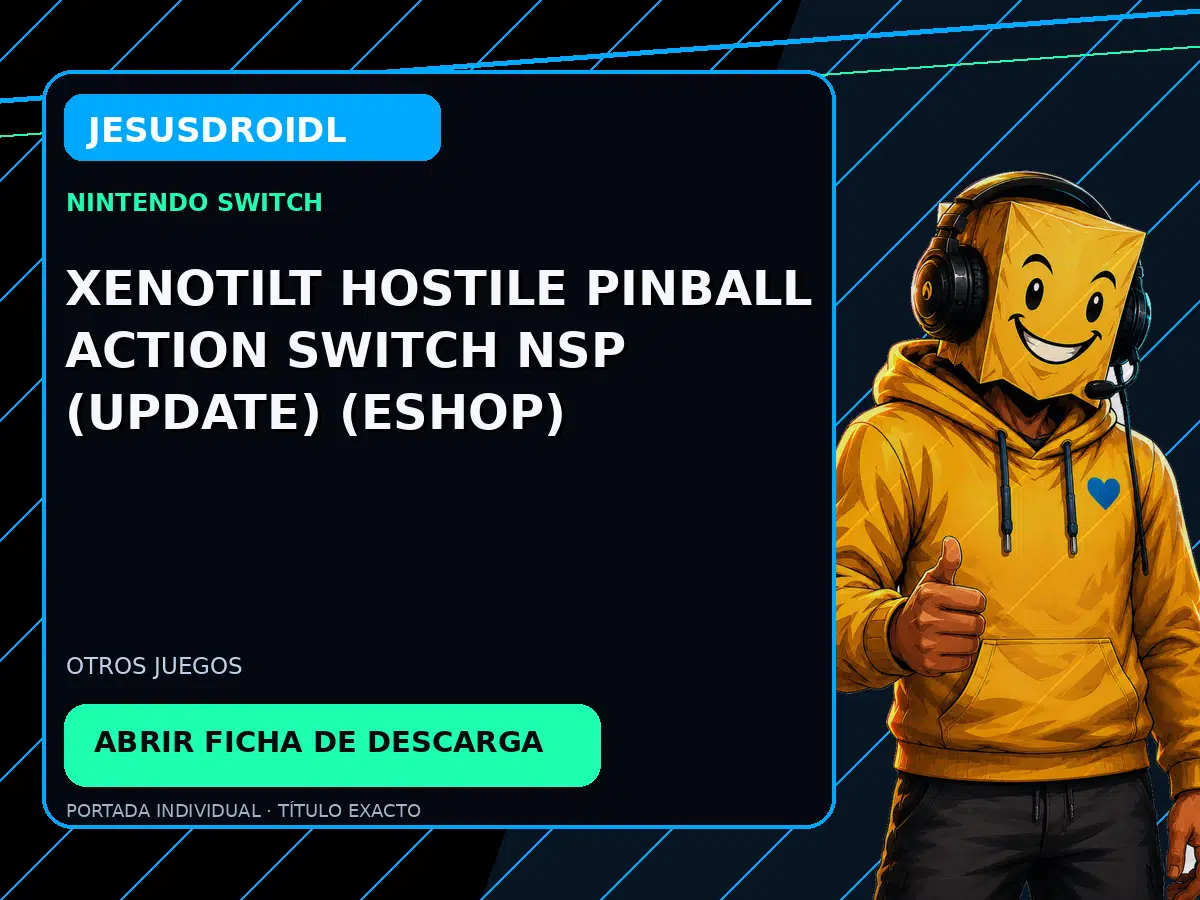 JESUSDROIDL

NINTENDO SWITCH

XENOTILT HOSTILE PINBALL ACTION SWITCH NSP (UPDATE) (ESHOP)

OTROS JUEGOS

ABRIR FICHA DE DESCARGA

PORTADA INDIVIDUAL · TÍTULO EXACTO